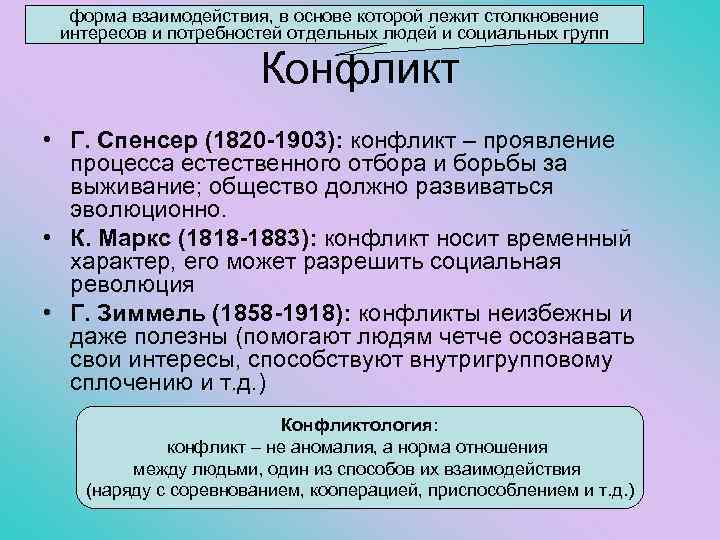 форма взаимодействия, в основе которой лежит столкновение интересов и потребностей отдельных людей и социальных групп

Конфликт

• Г. Спенсер (1820-1903): конфликт – проявление процесса естественного отбора и борьбы за выживание; общество должно развиваться эволюционно.
• К. Маркс (1818-1883): конфликт носит временный характер, его может разрешить социальная революция
• Г. Зиммель (1858-1918): конфликты неизбежны и даже полезны (помогают людям четче осознавать свои интересы, способствуют внутригрупповому сплочению и т.д.)

Конфликтология:
конфликт – не аномалия, а норма отношения между людьми, один из способов их взаимодействия (наряду с соревнованием, кооперацией, приспособлением и т.д.)